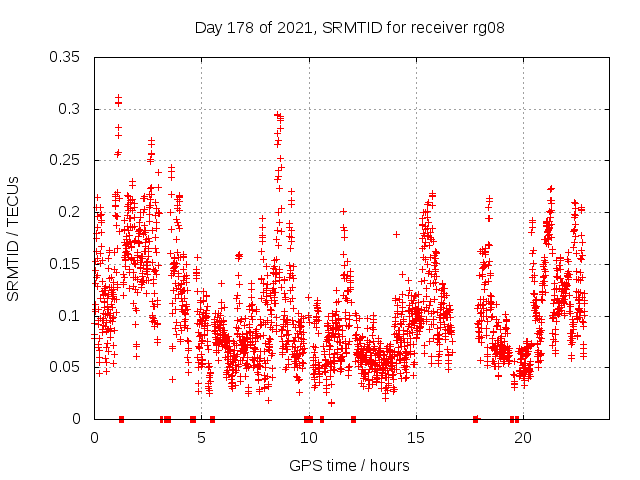 Day 178 of 2021, SRMTID for receiver rg08

SRMTID / TECUs

0.35
0.3
0.25
0.2
0.15
0.1
0.05
0

0
5
10
15
20

GPS time / hours